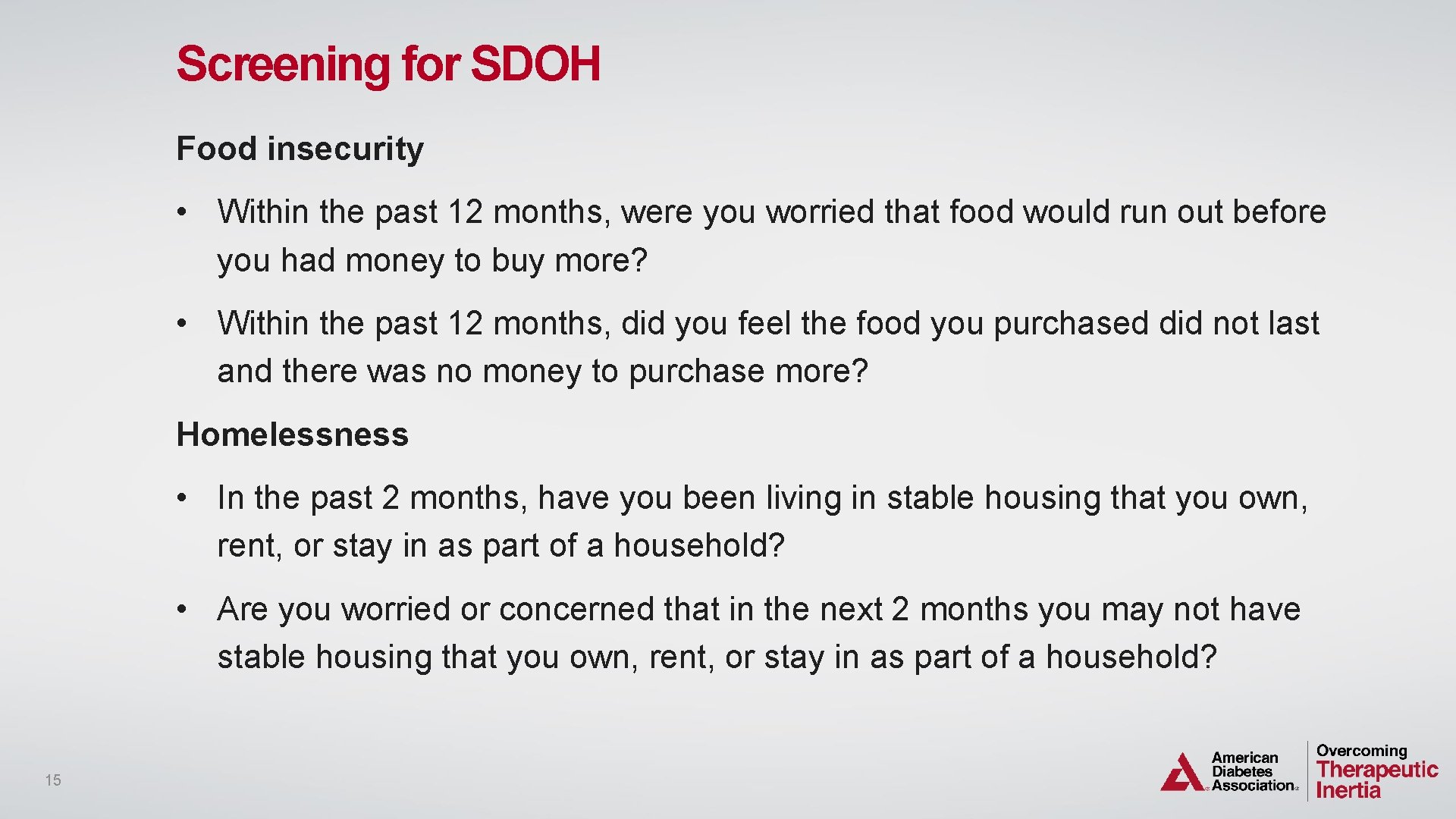 Screening for SDOH

Food insecurity

• Within the past 12 months, were you worried that food would run out before you had money to buy more?

• Within the past 12 months, did you feel the food you purchased did not last and there was no money to purchase more?

Homelessness

• In the past 2 months, have you been living in stable housing that you own, rent, or stay in as part of a household?

• Are you worried or concerned that in the next 2 months you may not have stable housing that you own, rent, or stay in as part of a household?

15

American Diabetes Association.

Overcoming Therapeutic Inertia